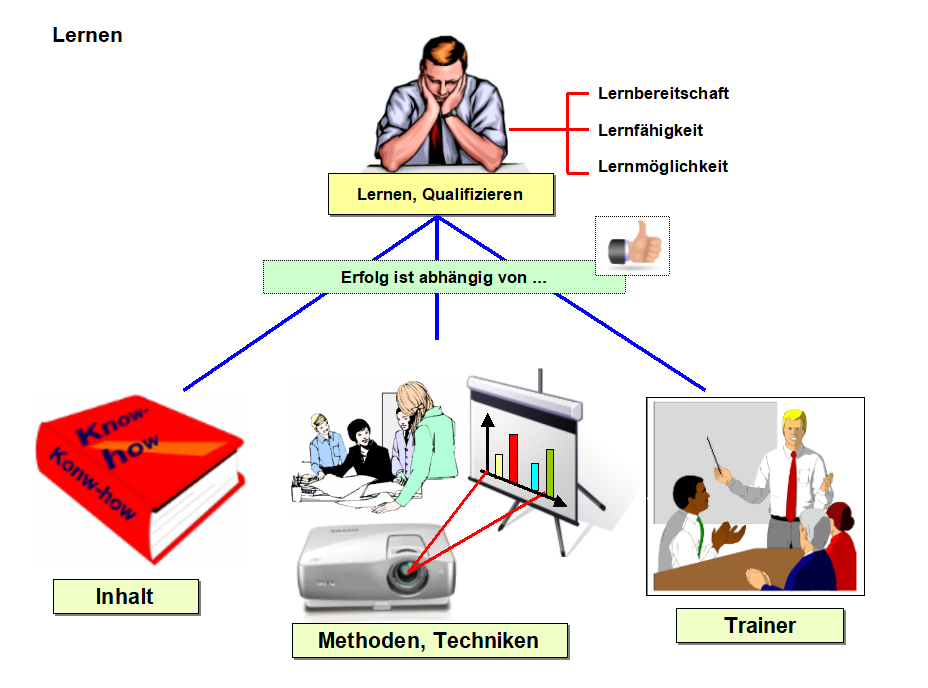 Lernen

Lernbereitschaft
Lernfähigkeit
Lernmöglichkeit

Lernen, Qualifizieren

Erfolg ist abhängig von ...

Know-how
Konw-how

Inhalt

Methoden, Techniken

Trainer